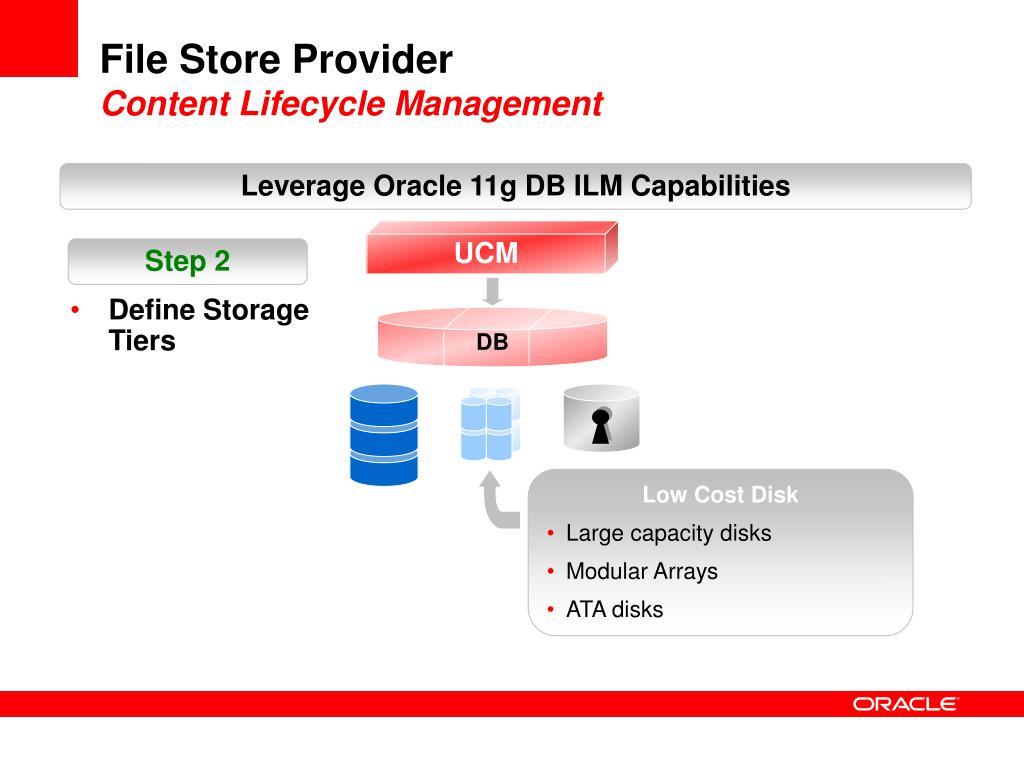 File Store Provider
Content Lifecycle Management

Leverage Oracle 11g DB ILM Capabilities

Step 2

• Define Storage Tiers

UCM

DB

Low Cost Disk
• Large capacity disks
• Modular Arrays
• ATA disks

ORACLE